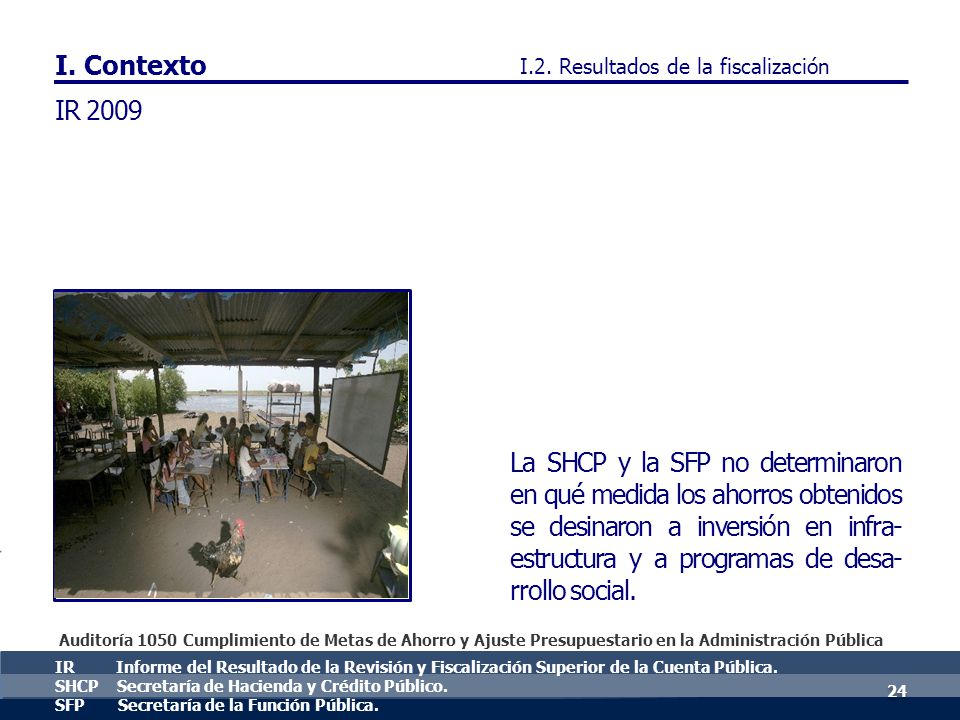 I. Contexto

I.2. Resultados de la fiscalización

IR 2009

La SHCP y la SFP no determinaron en qué medida los ahorros obtenidos se desinaron a inversión en infraestructura y a programas de desarrollo social.

Auditoría 1050 Cumplimiento de Metas de Ahorro y Ajuste Presupuestario en la Administración Pública

IR Informe del Resultado de la Revisión y Fiscalización Superior de la Cuenta Pública.
SHCP Secretaría de Hacienda y Crédito Público.
SFP Secretaría de la Función Pública.

24